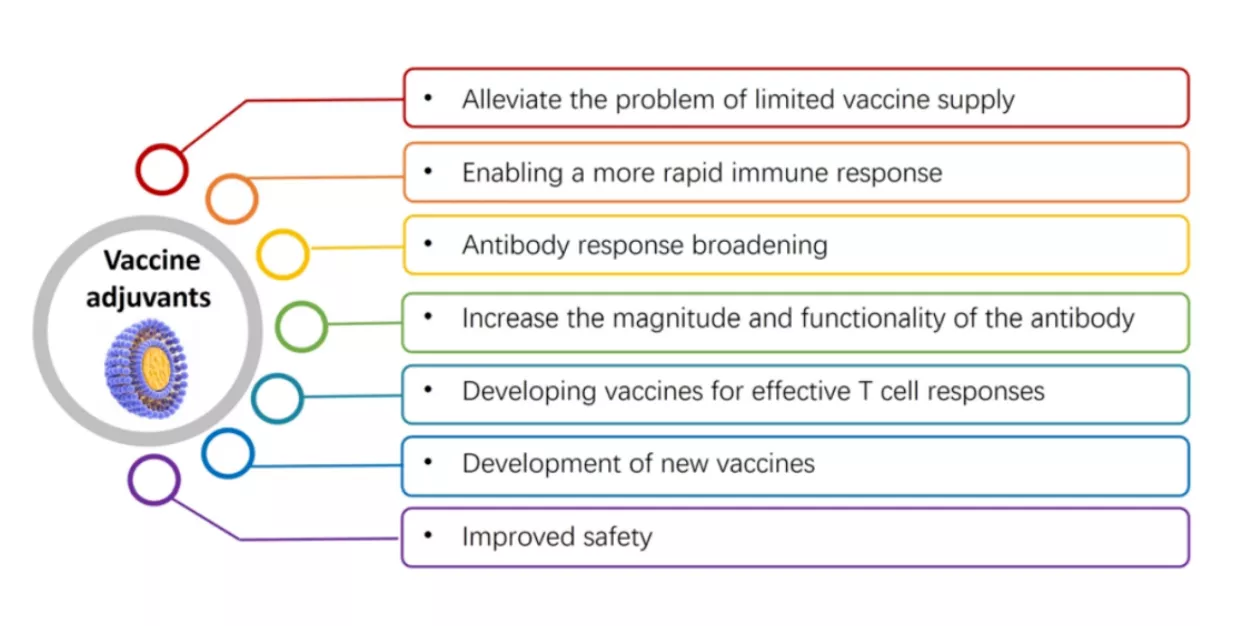 Vaccine adjuvants

• Alleviate the problem of limited vaccine supply

• Enabling a more rapid immune response

• Antibody response broadening

• Increase the magnitude and functionality of the antibody

• Developing vaccines for effective T cell responses

• Development of new vaccines

• Improved safety